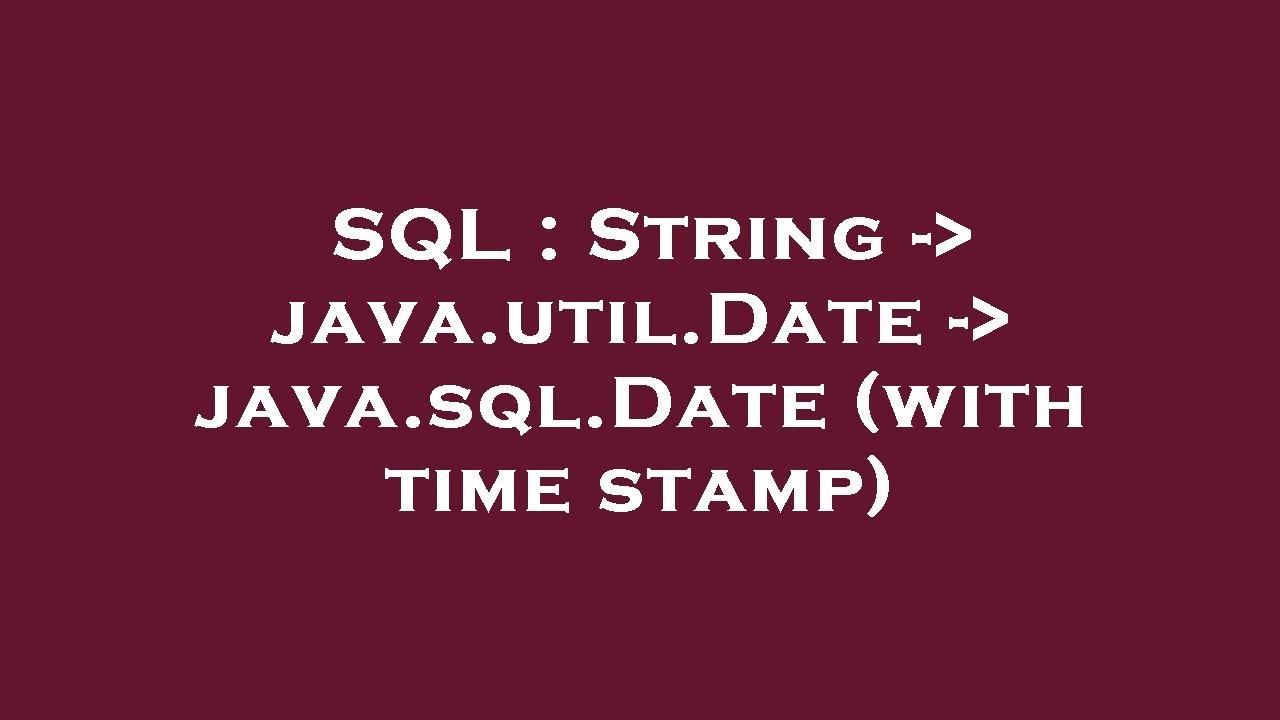 SQL : String -> java.util.Date -> java.sql.Date (with time stamp)